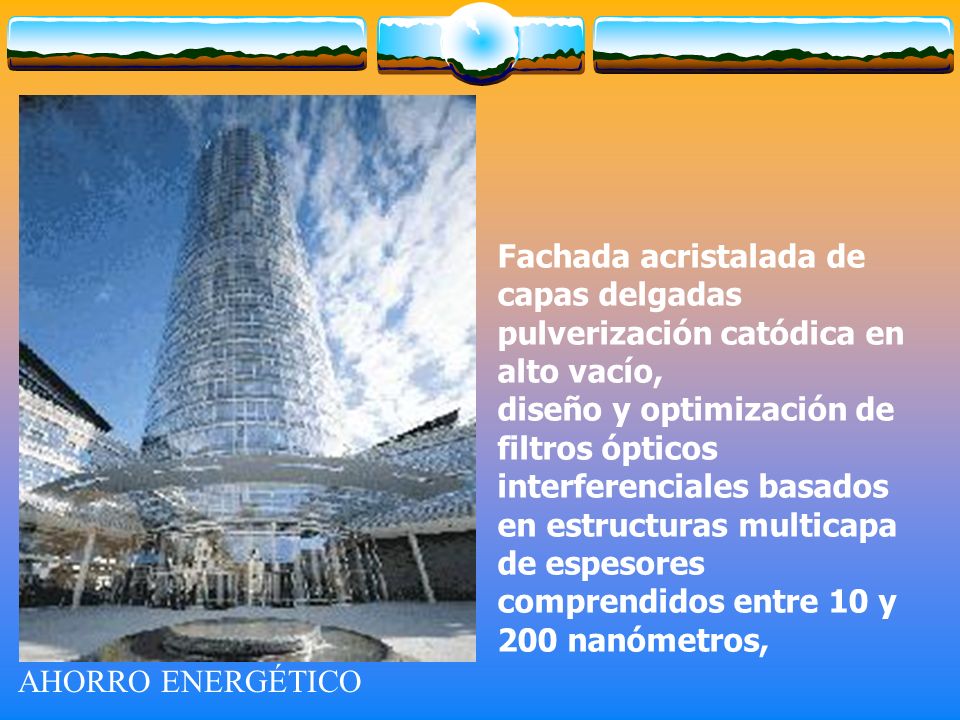 Fachada acristalada de capas delgadas pulverización catódica en alto vacío,
diseño y optimización de filtros ópticos interferenciales basados en estructuras multicapa de espesores comprendidos entre 10 y 200 nanómetros,

AHORRO ENERGÉTICO